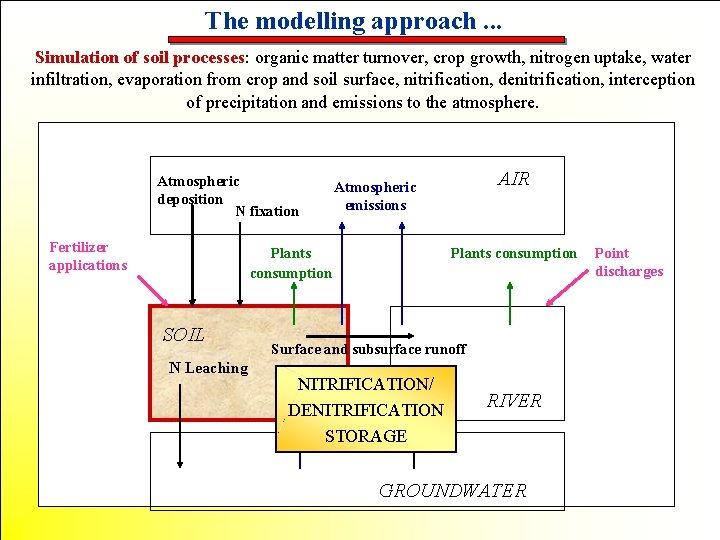 The modelling approach ...

Simulation of soil processes: organic matter turnover, crop growth, nitrogen uptake, water infiltration, evaporation from crop and soil surface, nitrification, denitrification, interception of precipitation and emissions to the atmosphere.

Atmospheric deposition

N fixation

Atmospheric emissions

AIR

Fertilizer applications

Plants consumption

Plants consumption

Point discharges

SOIL

Surface and subsurface runoff

N Leaching

NITRIFICATION/ DENITRIFICATION STORAGE

RIVER

GROUNDWATER